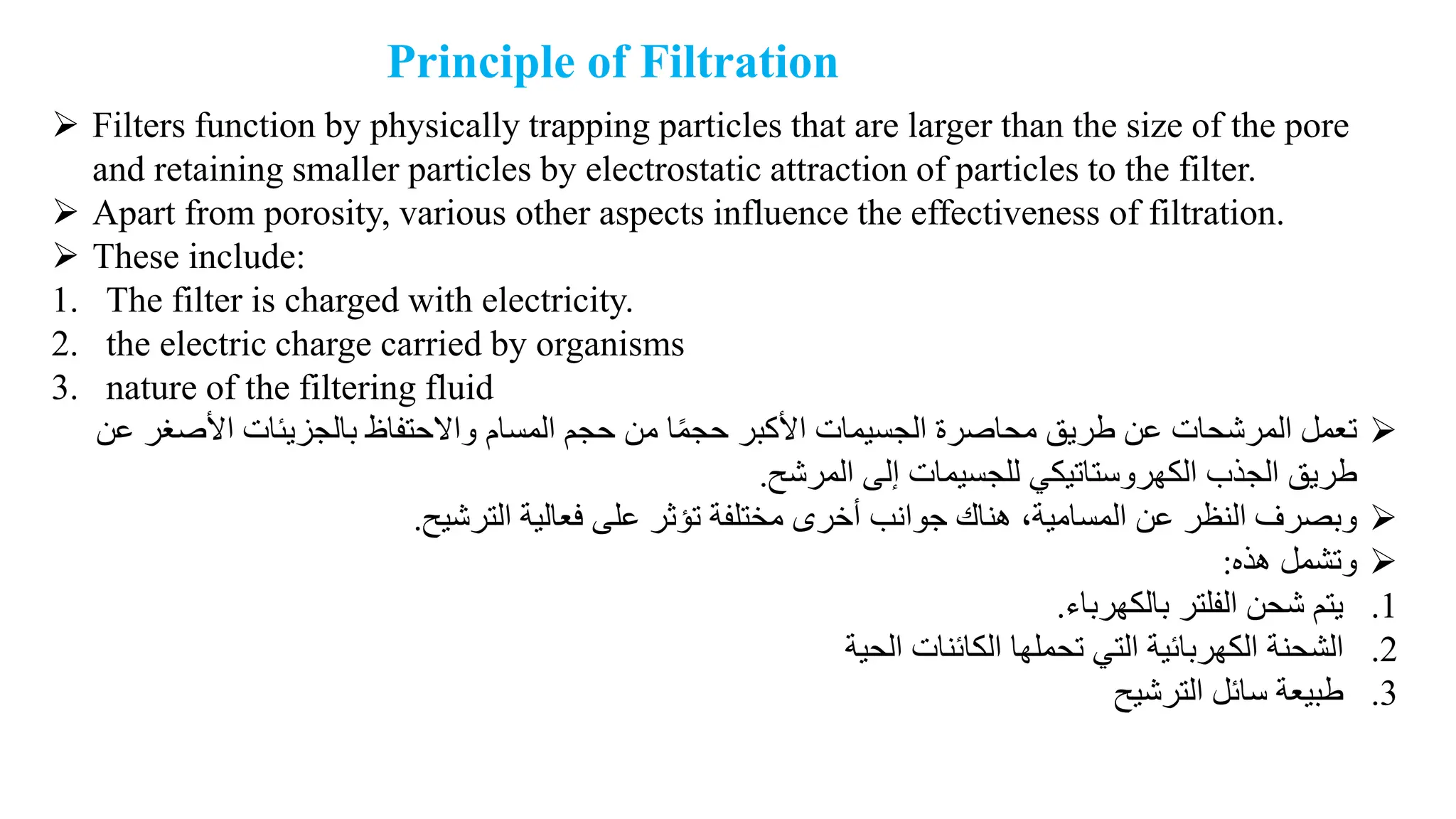 Principle of Filtration

➢ Filters function by physically trapping particles that are larger than the size of the pore and retaining smaller particles by electrostatic attraction of particles to the filter.

➢ Apart from porosity, various other aspects influence the effectiveness of filtration.

➢ These include:

1. The filter is charged with electricity.
2. the electric charge carried by organisms
3. nature of the filtering fluid

➢ تعمل المرشحات عن طريق محاصرة الجسيمات الأكبر حجمًا من حجم المسام والاحتفاظ بالجزيئات الأصغر عن طريق الجذب الكهروستاتيكي للجسيمات إلى المرشح.

➢ وبصرف النظر عن المسامية، هناك جوانب أخرى مختلفة تؤثر على فعالية الترشيح.

➢ وتشمل هذه:

1. يتم شحن الفلتر بالكهرباء.
2. الشحنة الكهربائية التي تحملها الكائنات الحية
3. طبيعة سائل الترشيح